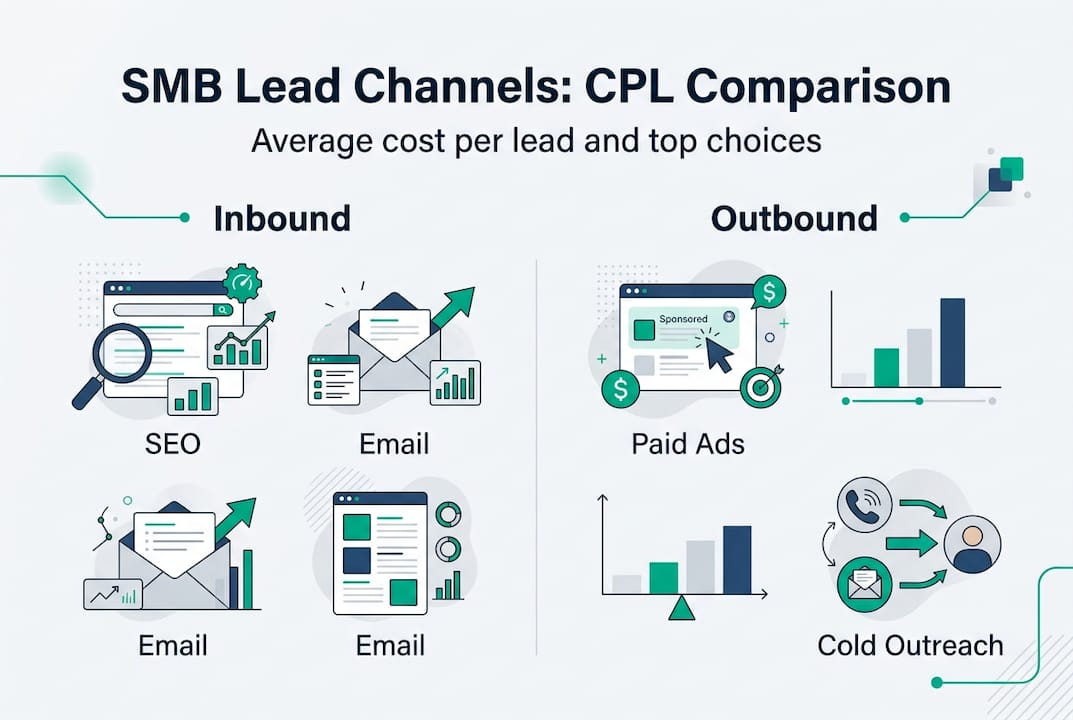 SMB Lead Channels: CPL Comparison

Average cost per lead and top choices

Inbound

SEO

Email

Email

Email

Outbound

Sponsored

Paid Ads

Cold Outreach